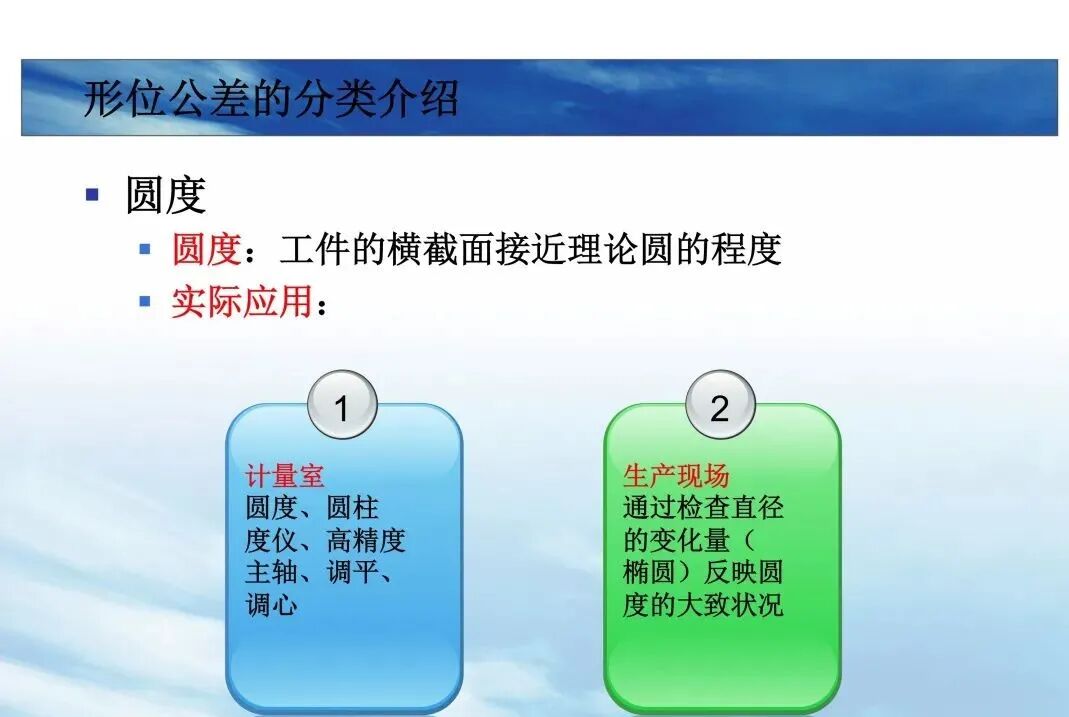 形位公差的分类介绍

▪ 圆度
▪ 圆度：工件的横截面接近理论圆的程度
▪ 实际应用：

1

计量室
圆度、圆柱度仪、高精度主轴、调平、调心

2

生产现场
通过检查直径的变化量（椭圆）反映圆度的大致状况